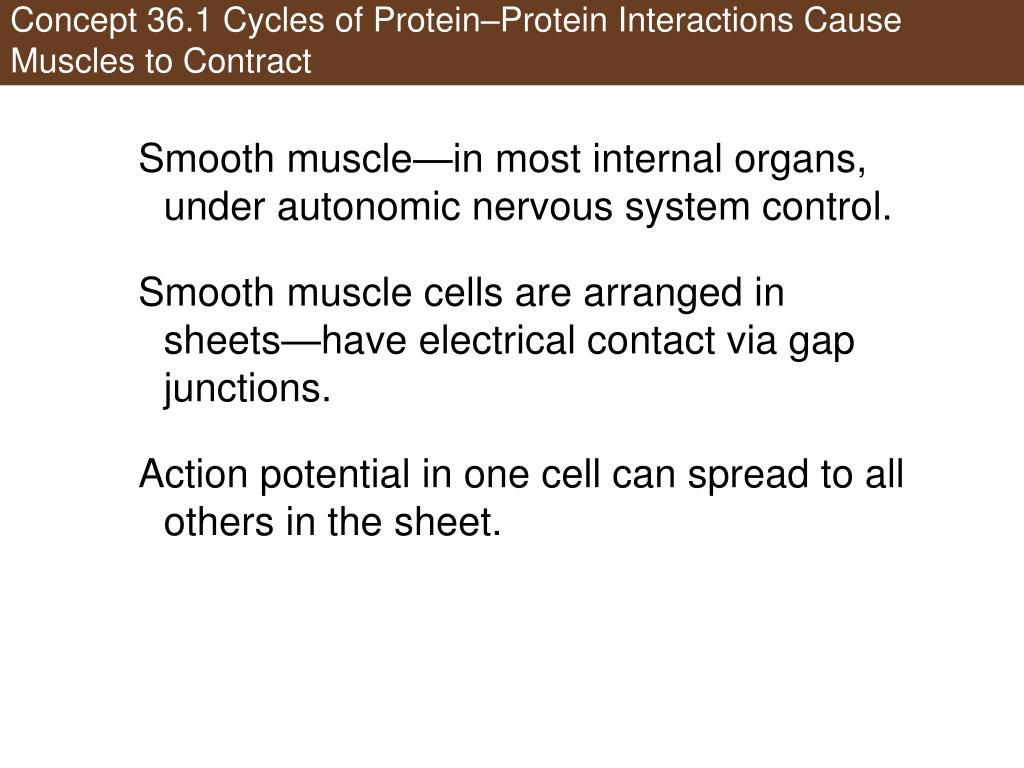 Concept 36.1 Cycles of Protein–Protein Interactions Cause Muscles to Contract

Smooth muscle—in most internal organs, under autonomic nervous system control.

Smooth muscle cells are arranged in sheets—have electrical contact via gap junctions.

Action potential in one cell can spread to all others in the sheet.